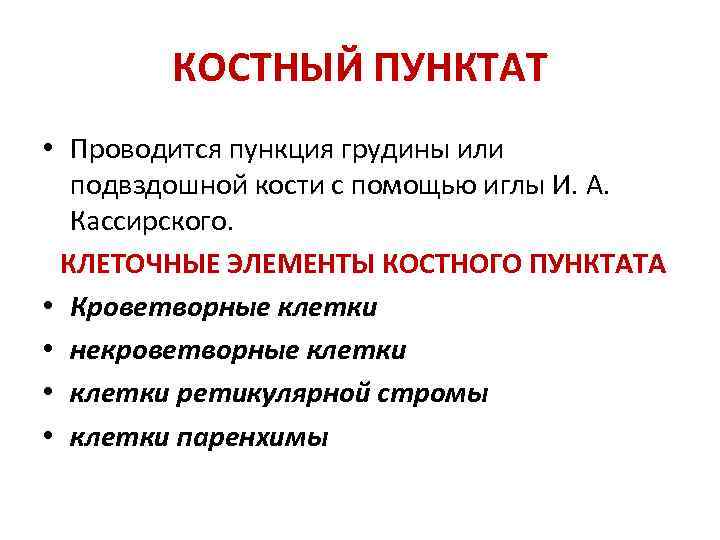 КОСТНЫЙ ПУНКТАТ

• Проводится пункция грудины или подвздошной кости с помощью иглы И. А. Кассирского.

КЛЕТОЧНЫЕ ЭЛЕМЕНТЫ КОСТНОГО ПУНКТАТА

• Кроветворные клетки
• некроветворные клетки
• клетки ретикулярной стромы
• клетки паренхимы